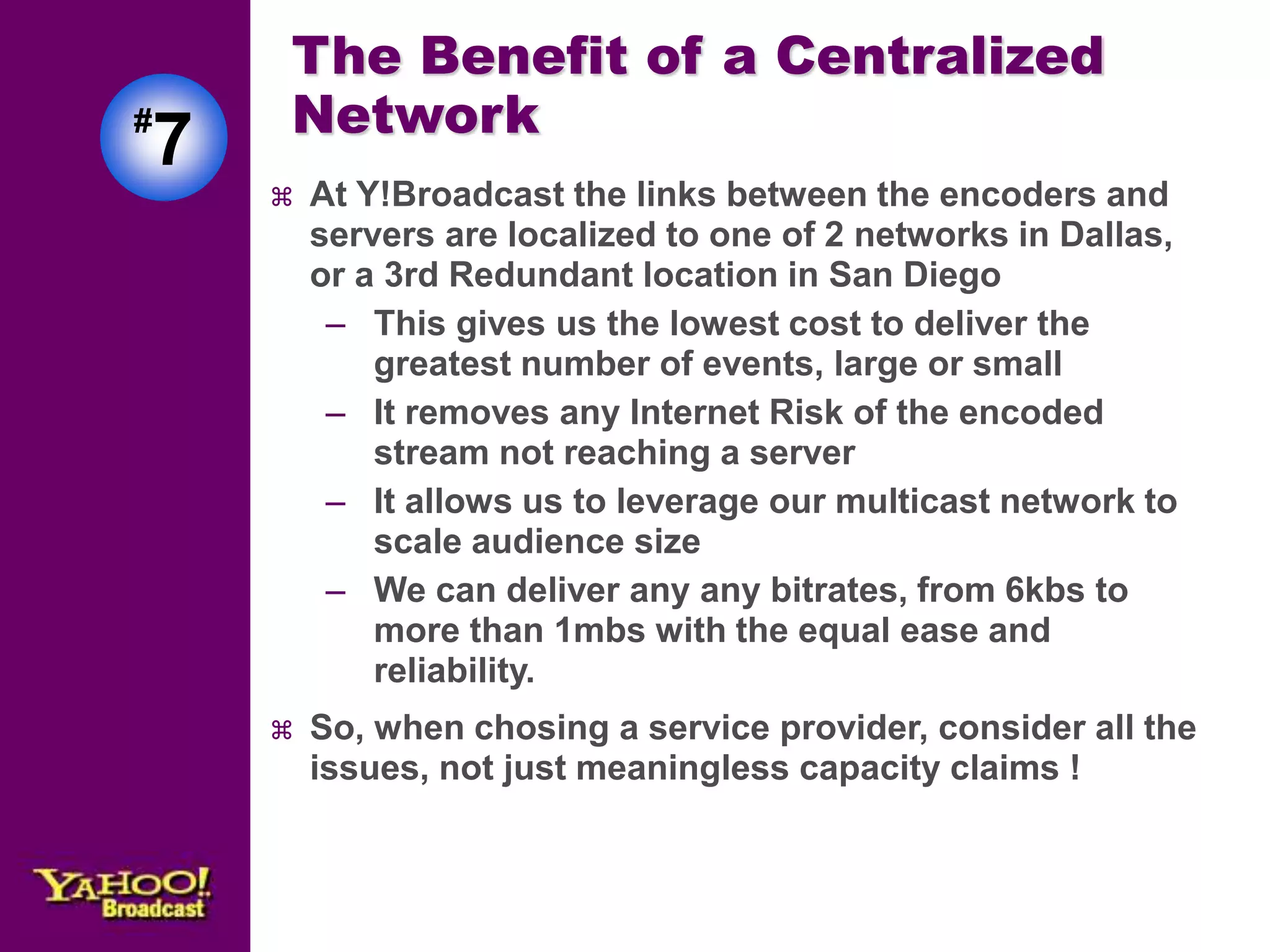 #7

The Benefit of a Centralized Network

⌘ At Y!Broadcast the links between the encoders and servers are localized to one of 2 networks in Dallas, or a 3rd Redundant location in San Diego

– This gives us the lowest cost to deliver the greatest number of events, large or small

– It removes any Internet Risk of the encoded stream not reaching a server

– It allows us to leverage our multicast network to scale audience size

– We can deliver any any bitrates, from 6kbs to more than 1mbs with the equal ease and reliability.

⌘ So, when chosing a service provider, consider all the issues, not just meaningless capacity claims !

YAHOO! Broadcast